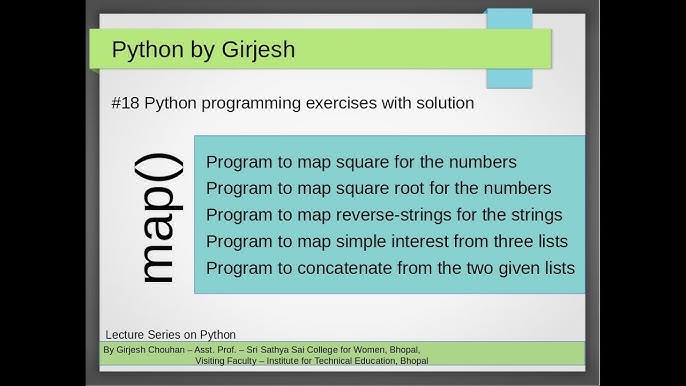 Python by Girjesh

#18 Python programming exercises with solution

map()

Program to map square for the numbers
Program to map square root for the numbers
Program to map reverse-strings for the strings
Program to map simple interest from three lists
Program to concatenate from the two given lists

Lecture Series on Python

By Girjesh Chouhan – Asst. Prof. – Sri Sathya Sai College for Women, Bhopal,
Visiting Faculty – Institute for Technical Education, Bhopal